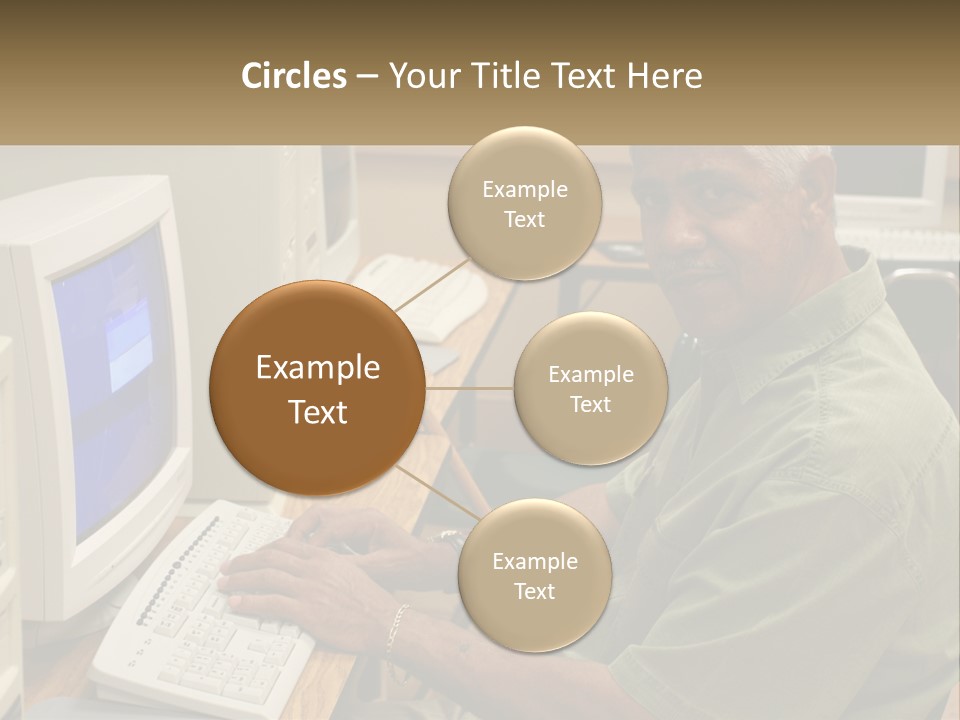 Circles – Your Title Text Here

Example Text

Example Text

Example Text

Example Text